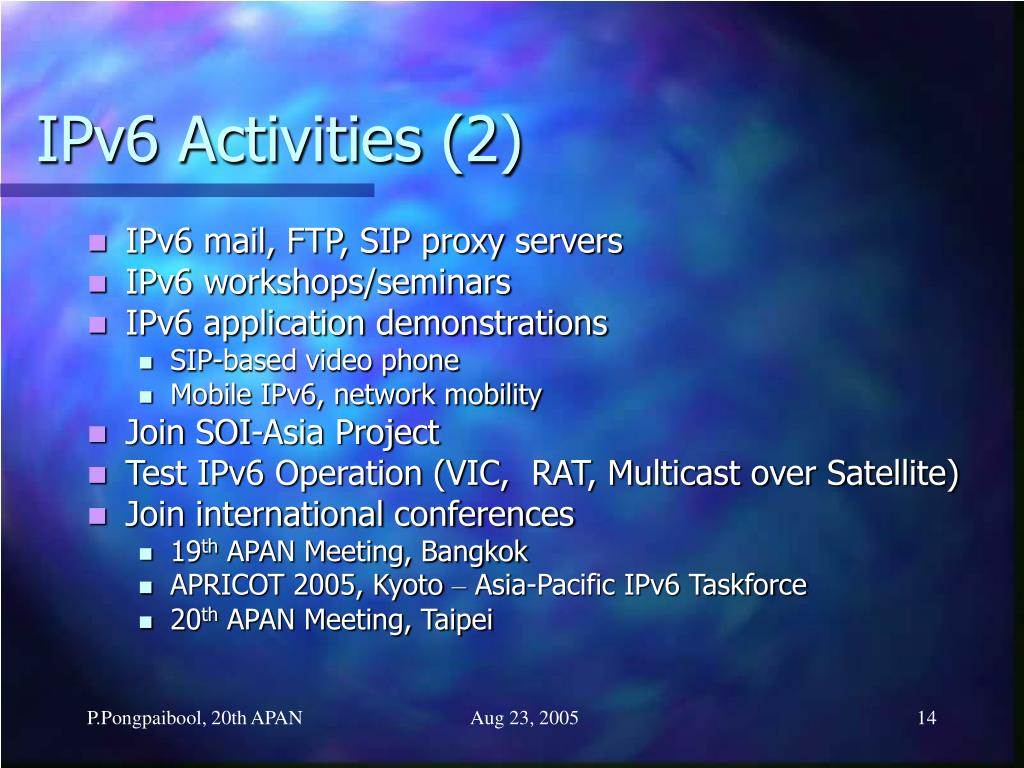 IPv6 Activities (2)

- IPv6 mail, FTP, SIP proxy servers
- IPv6 workshops/seminars
- IPv6 application demonstrations
  - SIP-based video phone
  - Mobile IPv6, network mobility
- Join SOI-Asia Project
- Test IPv6 Operation (VIC, RAT, Multicast over Satellite)
- Join international conferences
  - 19$^{th}$ APAN Meeting, Bangkok
  - APRICOT 2005, Kyoto – Asia-Pacific IPv6 Taskforce
  - 20$^{th}$ APAN Meeting, Taipei

P.Pongpaibool, 20th APAN
Aug 23, 2005
14